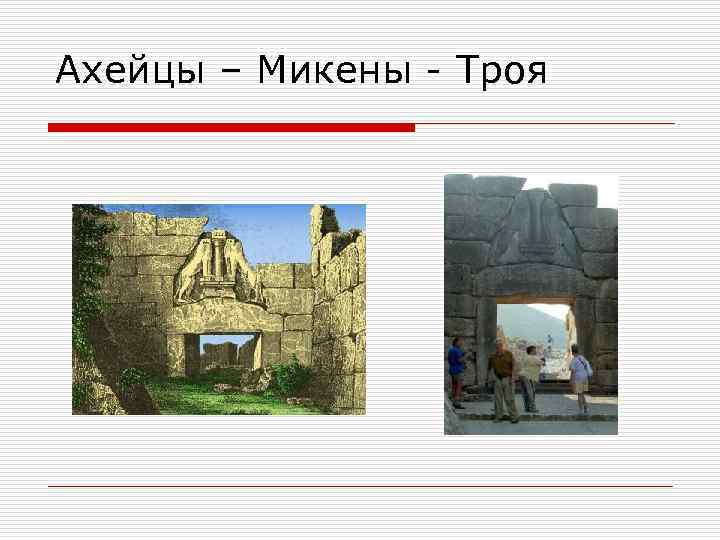 Ахейцы – Микены - Троя